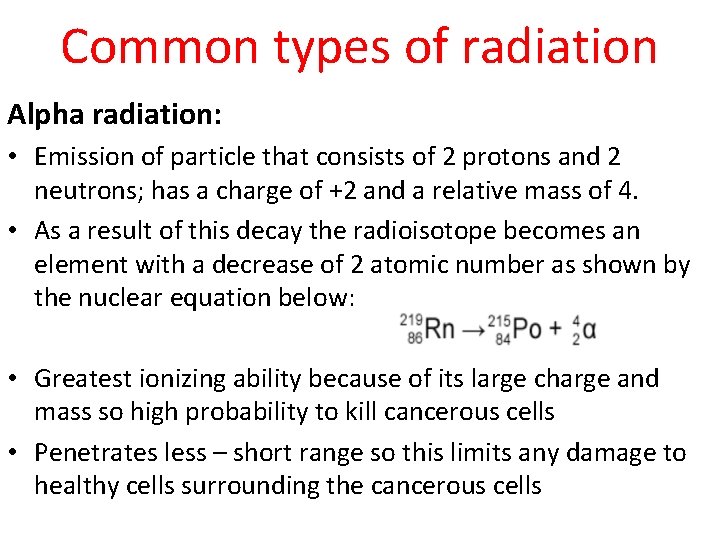 Common types of radiation

Alpha radiation:

• Emission of particle that consists of 2 protons and 2 neutrons; has a charge of +2 and a relative mass of 4.

• As a result of this decay the radioisotope becomes an element with a decrease of 2 atomic number as shown by the nuclear equation below:

$^{219}_{86}Rn \rightarrow ^{215}_{84}Po + ^{4}_{2}\alpha$

• Greatest ionizing ability because of its large charge and mass so high probability to kill cancerous cells

• Penetrates less – short range so this limits any damage to healthy cells surrounding the cancerous cells